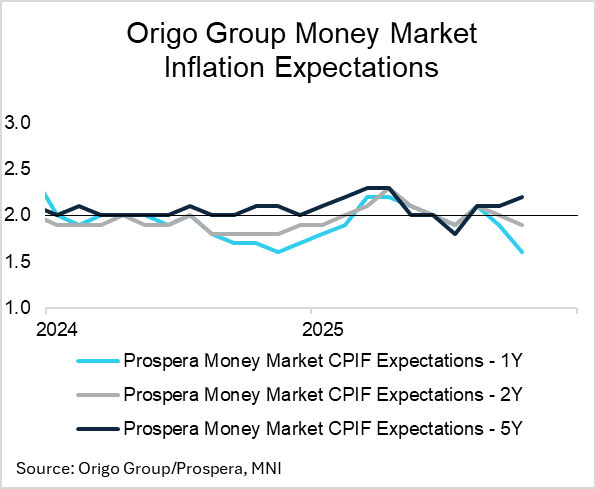 Origo Group Money Market Inflation Expectations

3.0
2.5
2.0
1.5
1.0

2024
2025

Prospera Money Market CPIF Expectations - 1Y
Prospera Money Market CPIF Expectations - 2Y
Prospera Money Market CPIF Expectations - 5Y

Source: Origo Group/Prospera, MNI